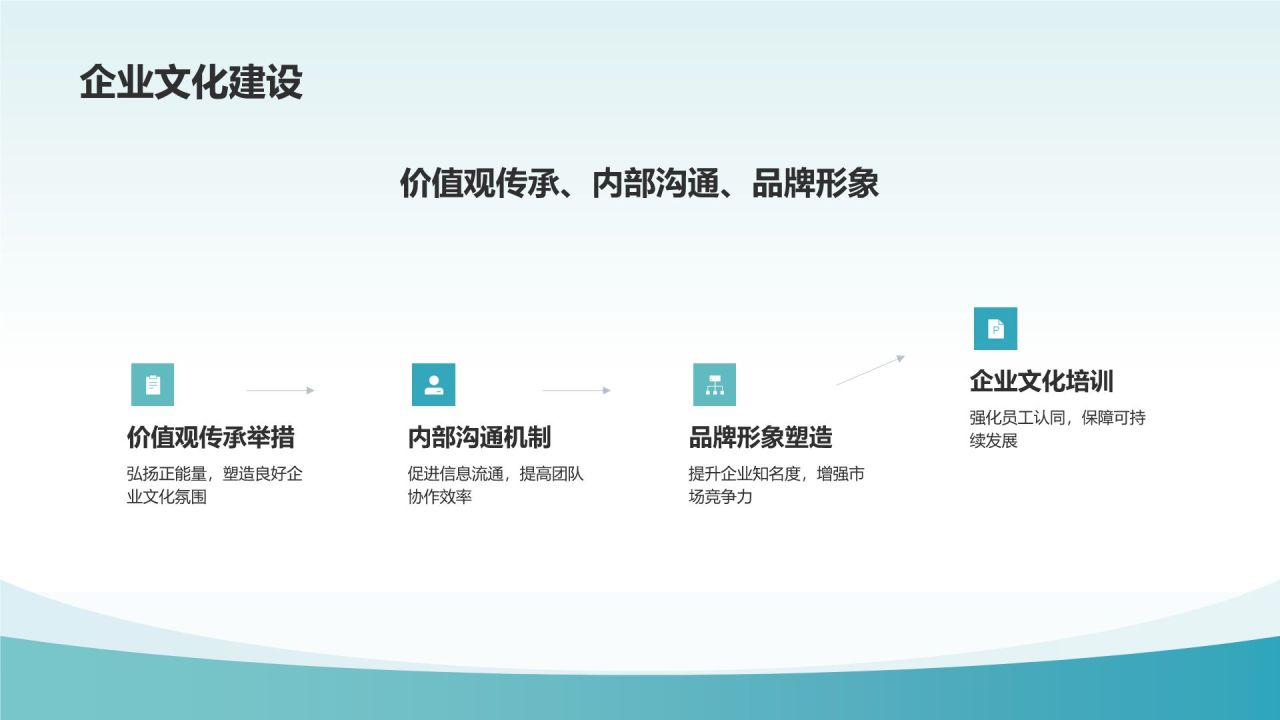 企业文化建设

价值观传承、内部沟通、品牌形象

价值观传承举措

弘扬正能量，塑造良好企业文化氛围

内部沟通机制

促进信息流通，提高团队协作效率

品牌形象塑造

提升企业知名度，增强市场竞争力

企业文化培训

强化员工认同，保障可持续发展